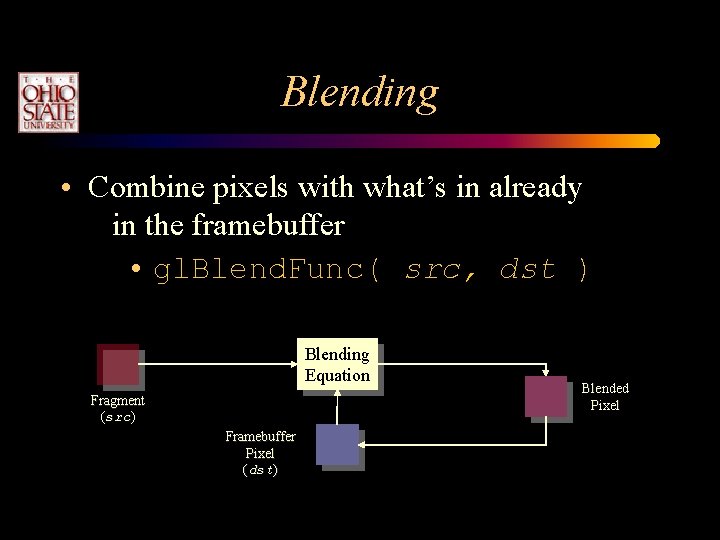 THE OHIO STATE UNIVERSITY

Blending

• Combine pixels with what's in already in the framebuffer

• glBlendFunc( src, dst )

Fragment (src)

Blending Equation

Blended Pixel

Framebuffer Pixel (dst)